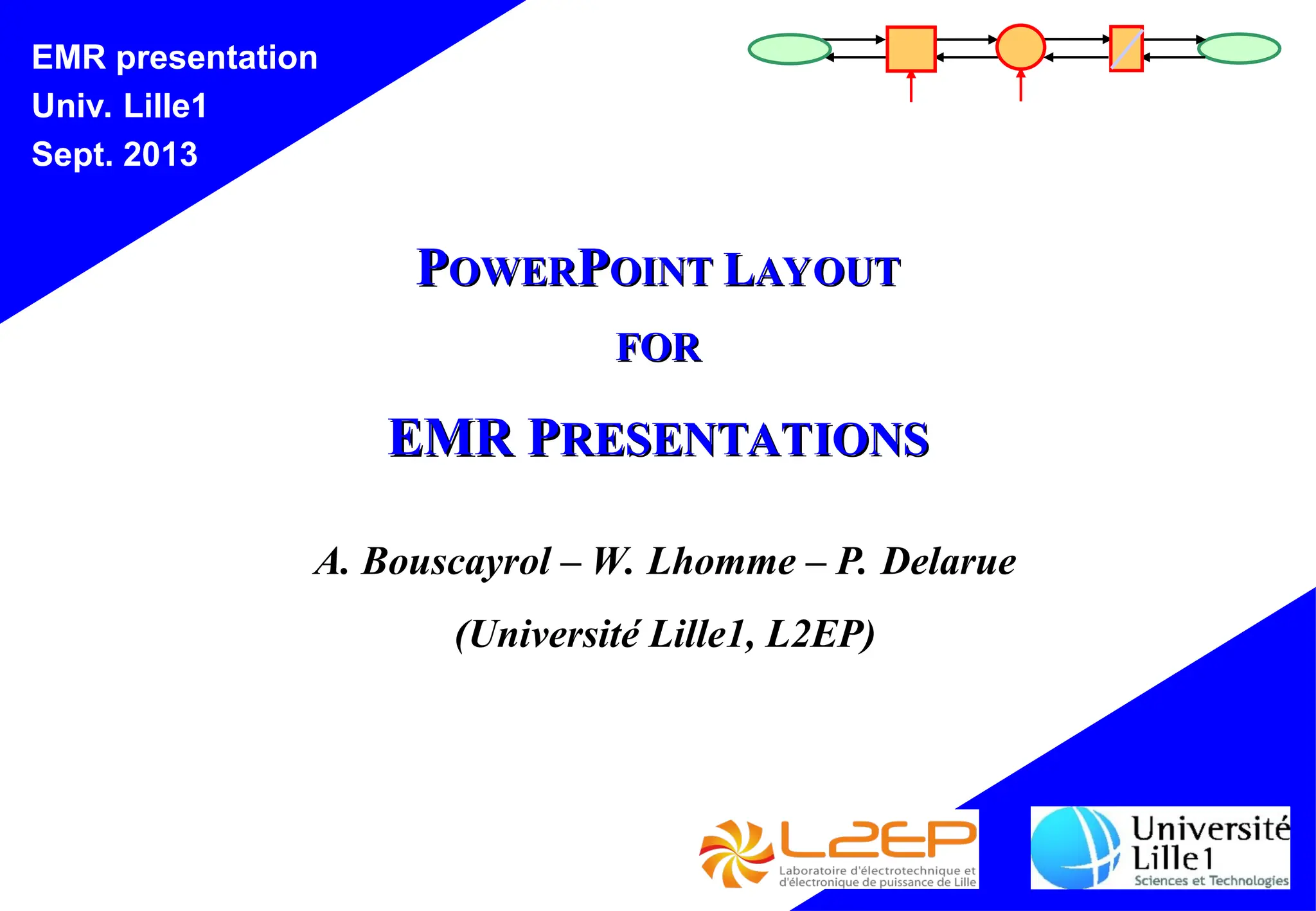 EMR presentation
Univ. Lille1
Sept. 2013

POWERPOINT LAYOUT

FOR

EMR PRESENTATIONS

A. Bouscayrol – W. Lhomme – P. Delarue

(Université Lille1, L2EP)

L2EP
Laboratoire d'électrotechnique et d'électronique de puissance de Lille

Université Lille1
Sciences et Technologies